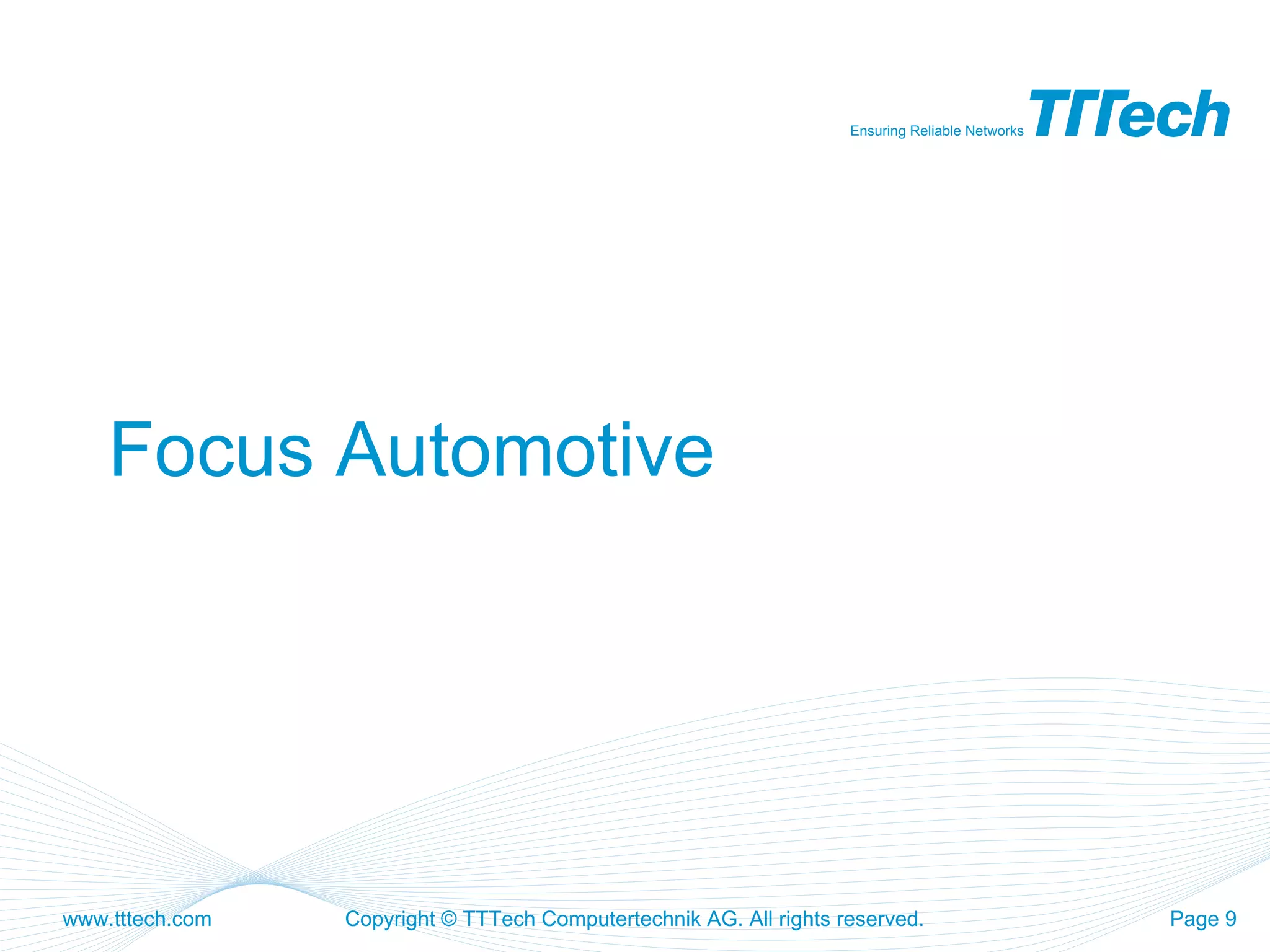 Ensuring Reliable Networks TTTech

Focus Automotive

www.tttech.com Copyright © TTTech Computertechnik AG. All rights reserved. Page 9